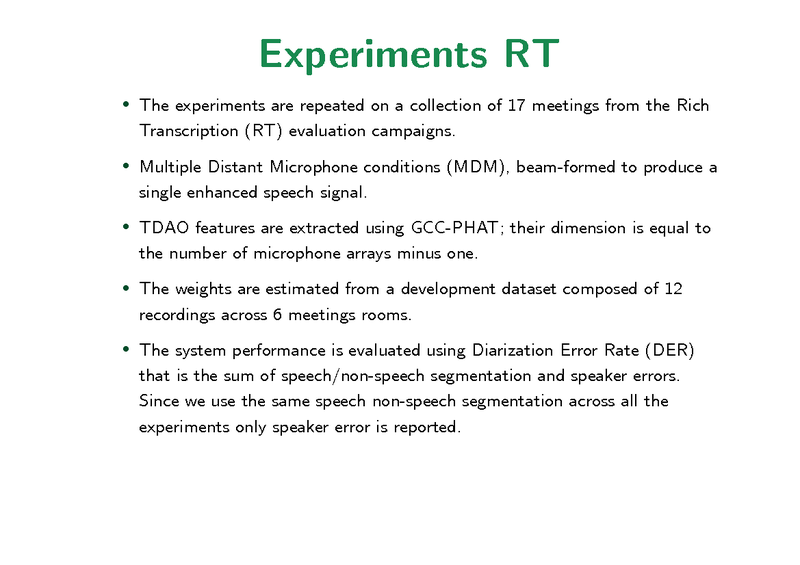 Experiments RT

• The experiments are repeated on a collection of 17 meetings from the Rich Transcription (RT) evaluation campaigns.

• Multiple Distant Microphone conditions (MDM), beam-formed to produce a single enhanced speech signal.

• TDAO features are extracted using GCC-PHAT; their dimension is equal to the number of microphone arrays minus one.

• The weights are estimated from a development dataset composed of 12 recordings across 6 meetings rooms.

• The system performance is evaluated using Diarization Error Rate (DER) that is the sum of speech/non-speech segmentation and speaker errors. Since we use the same speech non-speech segmentation across all the experiments only speaker error is reported.